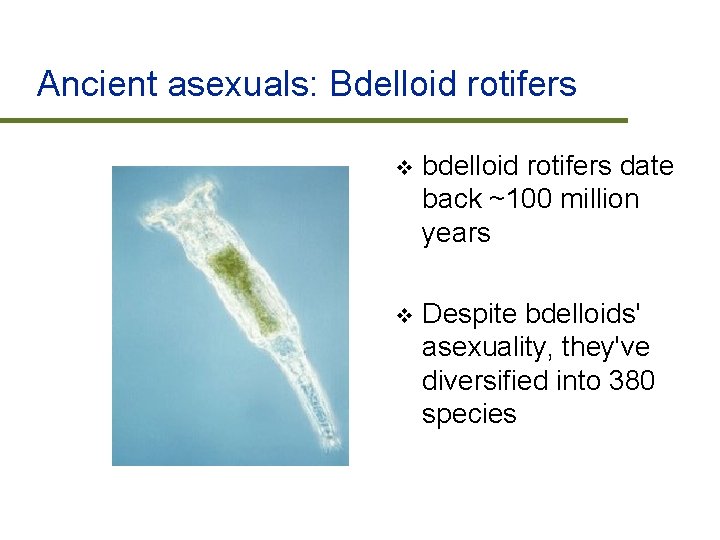 Ancient asexuals: Bdelloid rotifers

❖ bdelloid rotifers date back ~100 million years

❖ Despite bdelloids' asexuality, they've diversified into 380 species